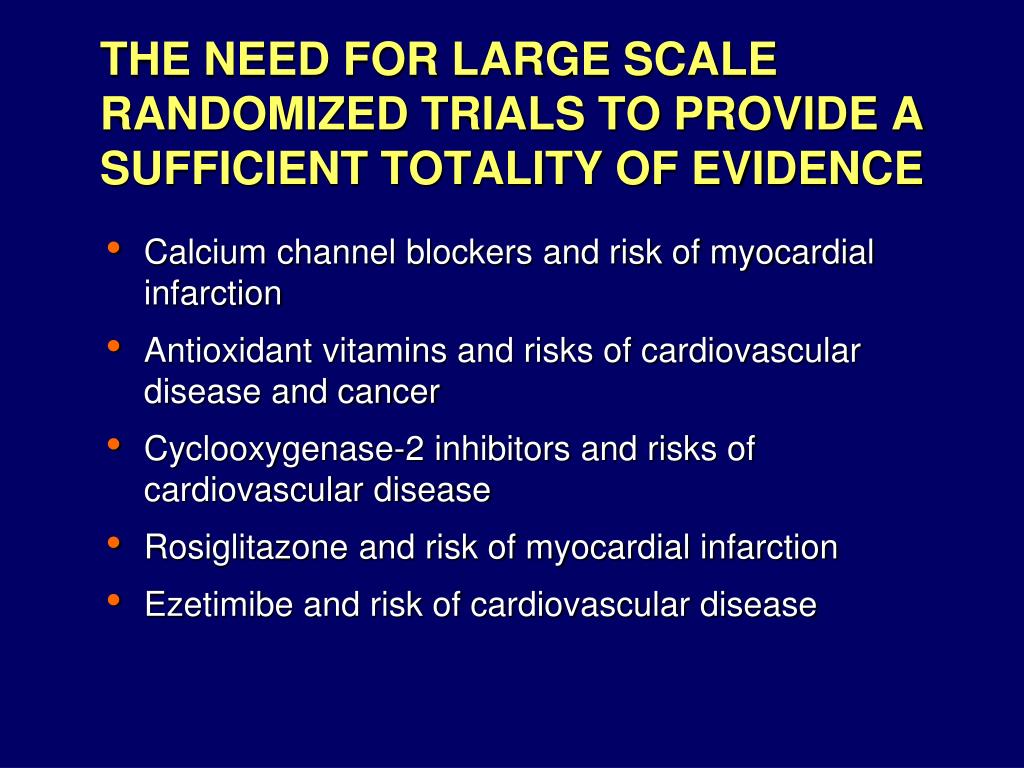 THE NEED FOR LARGE SCALE RANDOMIZED TRIALS TO PROVIDE A SUFFICIENT TOTALITY OF EVIDENCE

• Calcium channel blockers and risk of myocardial infarction
• Antioxidant vitamins and risks of cardiovascular disease and cancer
• Cyclooxygenase-2 inhibitors and risks of cardiovascular disease
• Rosiglitazone and risk of myocardial infarction
• Ezetimibe and risk of cardiovascular disease